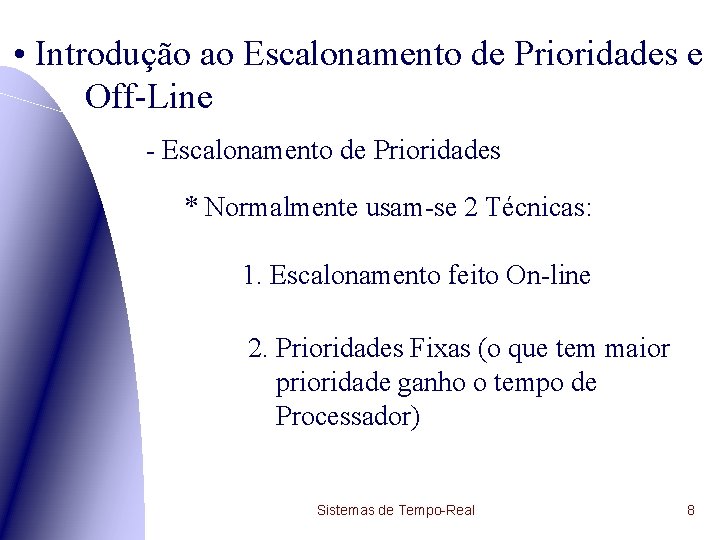 • Introdução ao Escalonamento de Prioridades e Off-Line

- Escalonamento de Prioridades

* Normalmente usam-se 2 Técnicas:

1. Escalonamento feito On-line

2. Prioridades Fixas (o que tem maior prioridade ganho o tempo de Processador)

Sistemas de Tempo-Real

8